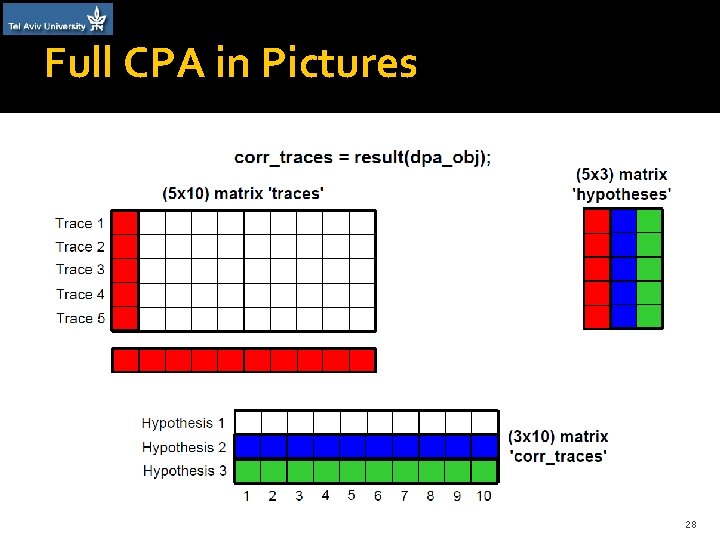 Tel Aviv University

Full CPA in Pictures

corr_traces = result(dpa_obj);

(5x10) matrix 'traces'

(5x3) matrix 'hypotheses'

Trace 1
Trace 2
Trace 3
Trace 4
Trace 5

Hypothesis 1
Hypothesis 2
Hypothesis 3

(3x10) matrix 'corr_traces'

1 2 3 4 5 6 7 8 9 10

28